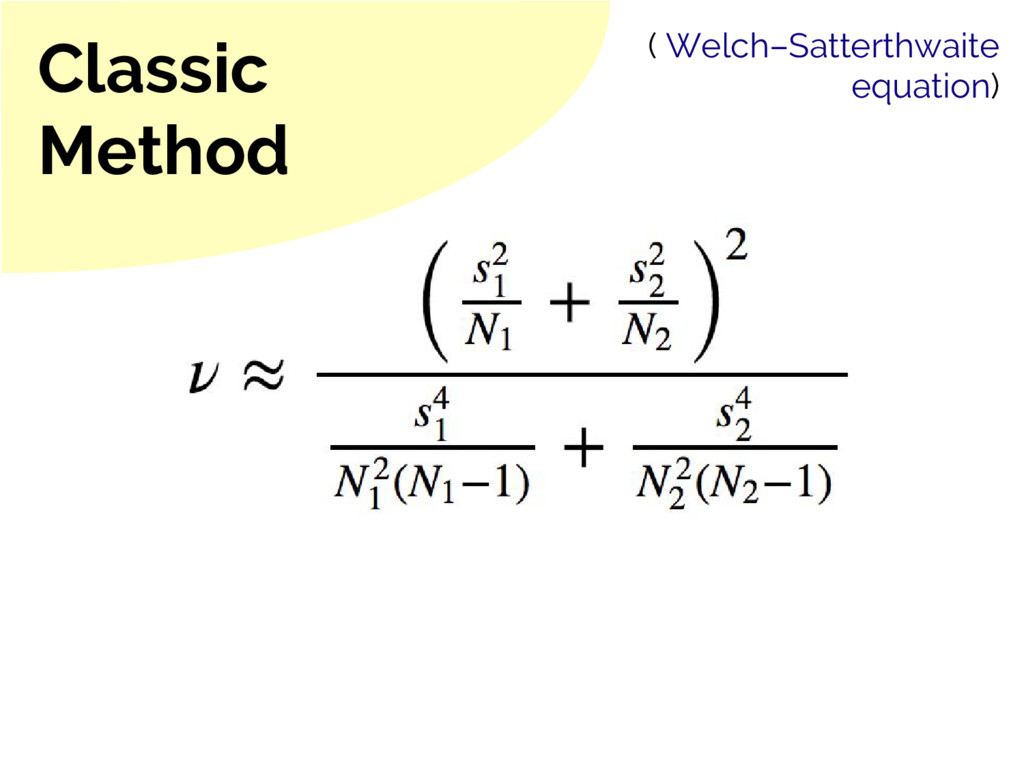 Classic Method

( Welch–Satterthwaite equation)

$\nu \approx \frac{\left(\frac{s_1^2}{N_1} + \frac{s_2^2}{N_2}\right)^2}{\frac{s_1^4}{N_1^2(N_1-1)} + \frac{s_2^4}{N_2^2(N_2-1)}}$